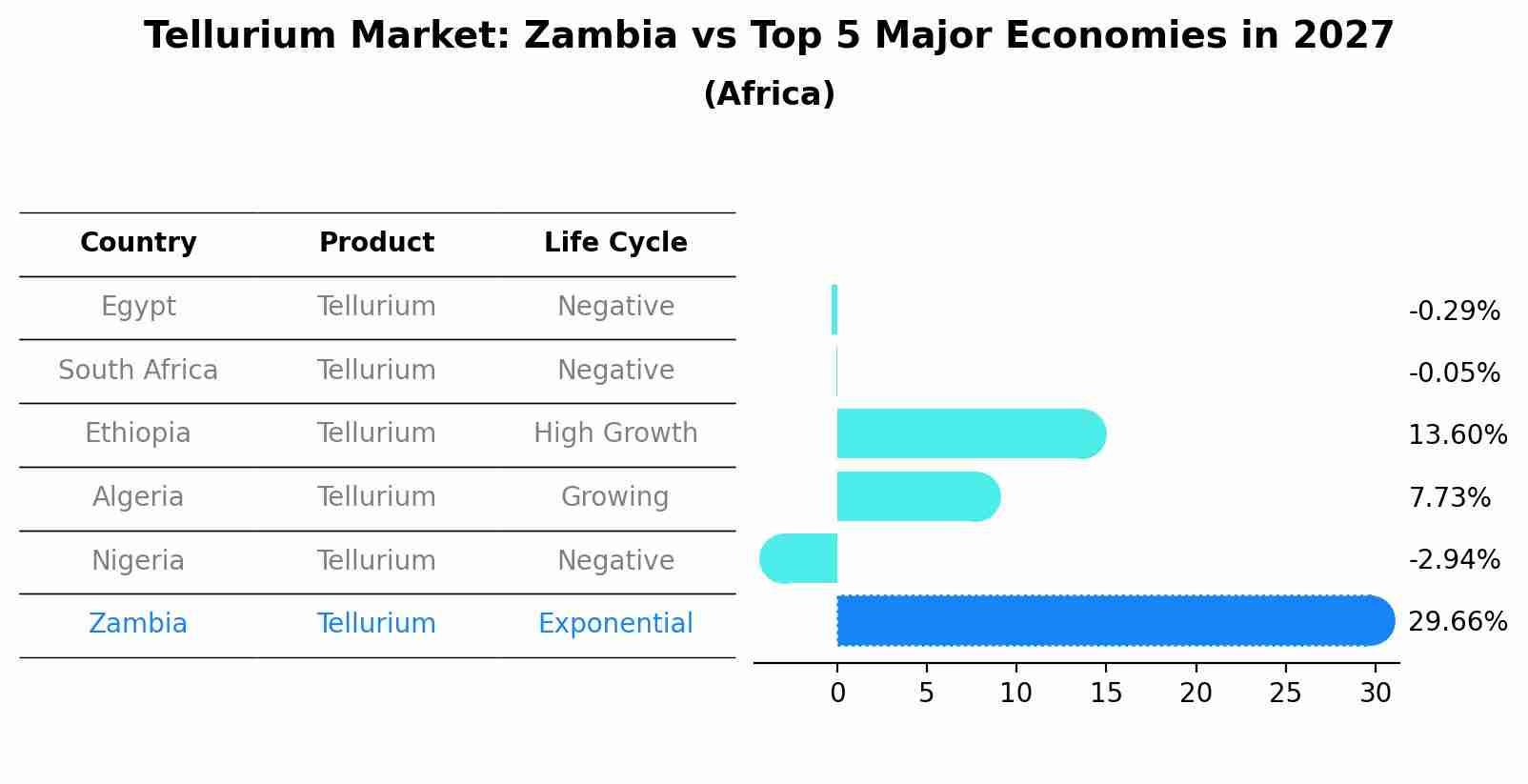 Tellurium Market: Zambia vs Top 5 Major Economies in 2027
(Africa)

| Country | Product | Life Cycle |
|---|---|---|
| Egypt | Tellurium | Negative |
| South Africa | Tellurium | Negative |
| Ethiopia | Tellurium | High Growth |
| Algeria | Tellurium | Growing |
| Nigeria | Tellurium | Negative |
| Zambia | Tellurium | Exponential |

-0.29%
-0.05%
13.60%
7.73%
-2.94%
29.66%

0 5 10 15 20 25 30